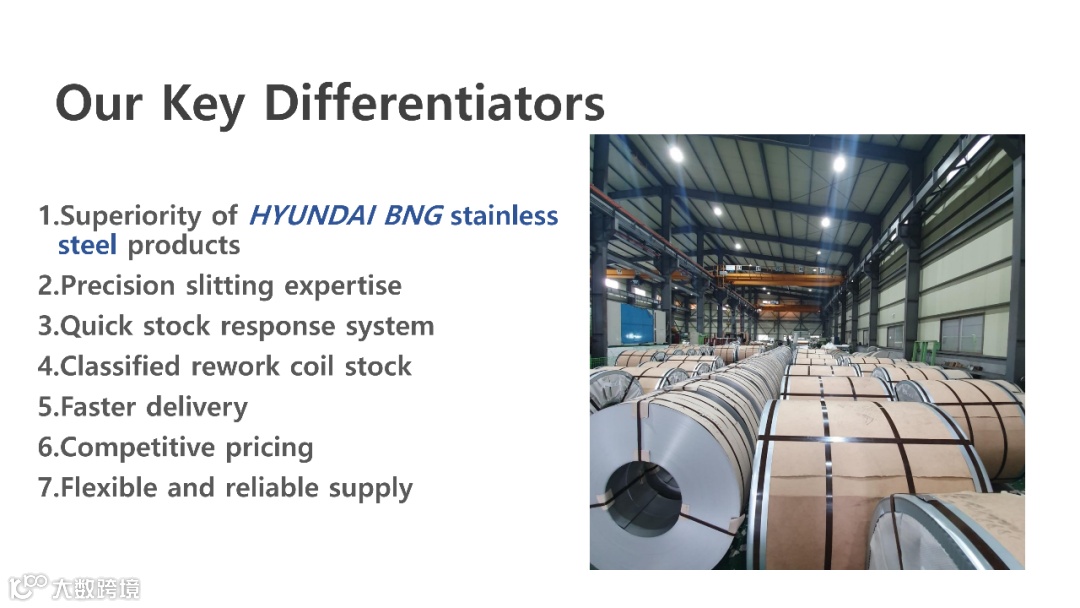 Our Key Differentiators

1.Superiority of HYUNDAI BNG stainless steel products
2.Precision slitting expertise
3.Quick stock response system
4.Classified rework coil stock
5.Faster delivery
6.Competitive pricing
7.Flexible and reliable supply

大数跨境